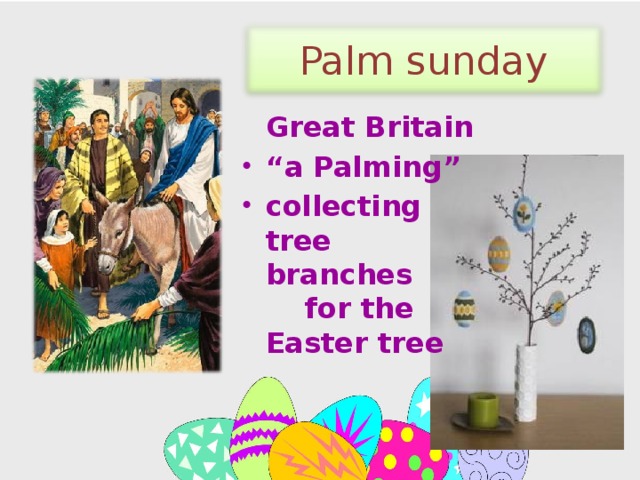 Palm sunday

Great Britain

• “a Palming”
• collecting tree branches for the Easter tree